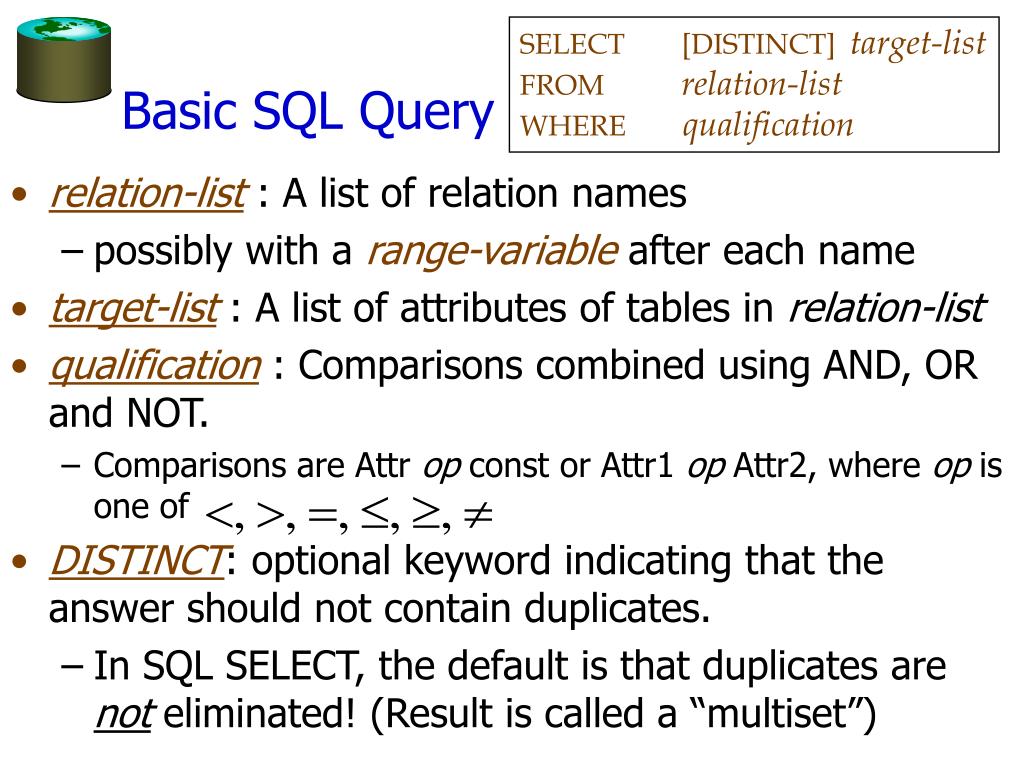 Basic SQL Query

SELECT [DISTINCT] target-list
FROM relation-list
WHERE qualification

• relation-list : A list of relation names
– possibly with a range-variable after each name
• target-list : A list of attributes of tables in relation-list
• qualification : Comparisons combined using AND, OR and NOT.
– Comparisons are Attr op const or Attr1 op Attr2, where op is one of $<, >, =, \leq, \geq, \neq$
• DISTINCT: optional keyword indicating that the answer should not contain duplicates.
– In SQL SELECT, the default is that duplicates are not eliminated! (Result is called a “multiset”)